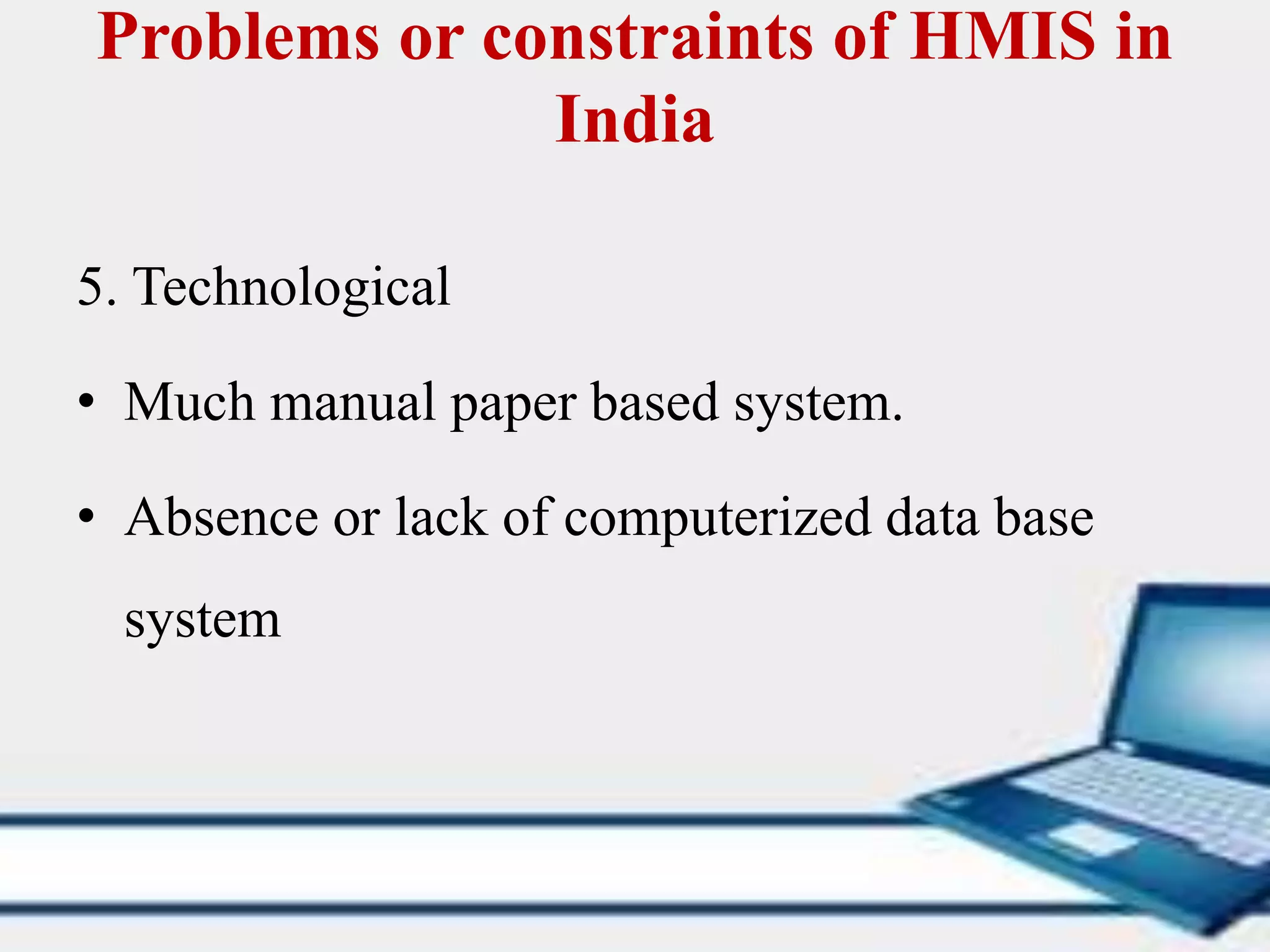 Problems or constraints of HMIS in India

5. Technological

• Much manual paper based system.

• Absence or lack of computerized data base system